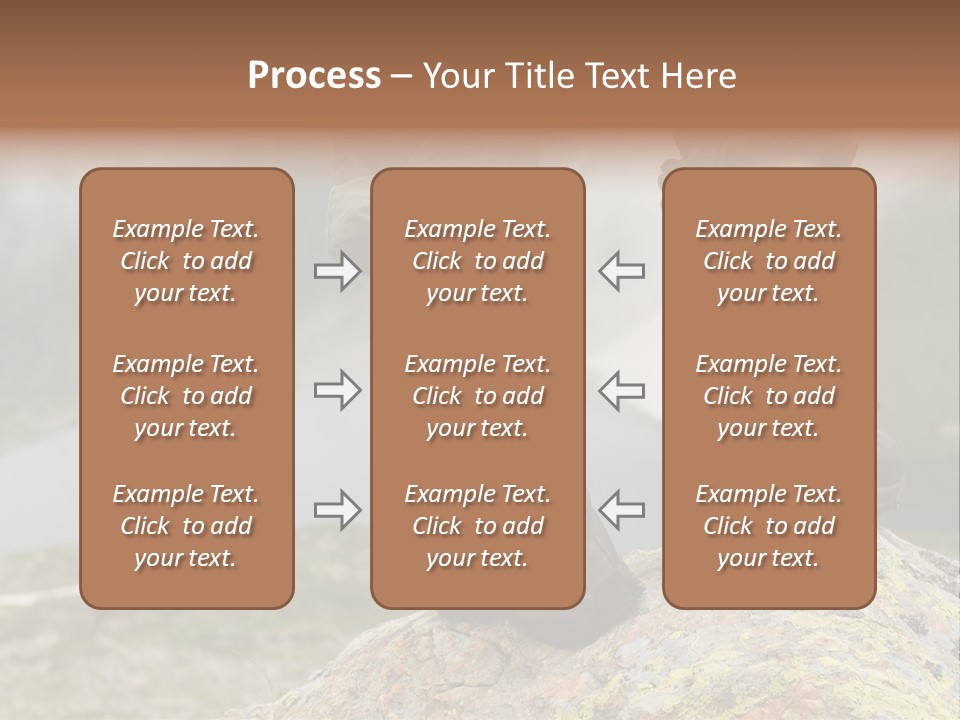 Process – Your Title Text Here

Example Text. Click to add your text.

Example Text. Click to add your text.

Example Text. Click to add your text.

Example Text. Click to add your text.

Example Text. Click to add your text.

Example Text. Click to add your text.

Example Text. Click to add your text.

Example Text. Click to add your text.

Example Text. Click to add your text.